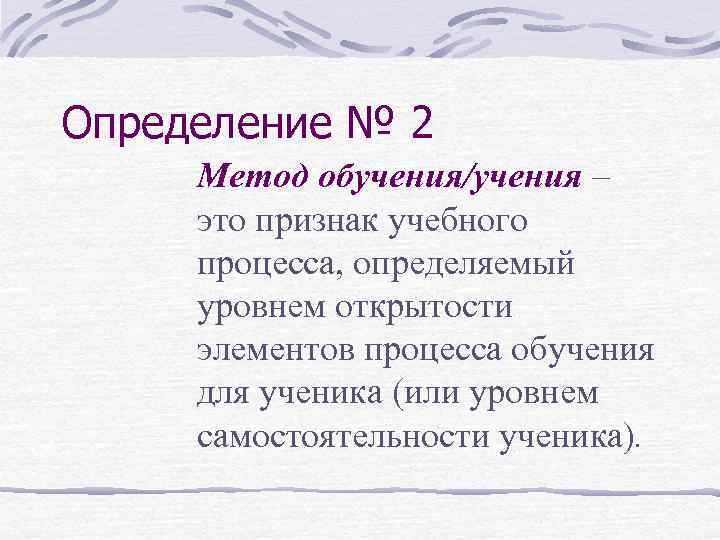 Определение № 2

Метод обучения/учения – это признак учебного процесса, определяемый уровнем открытости элементов процесса обучения для ученика (или уровнем самостоятельности ученика).